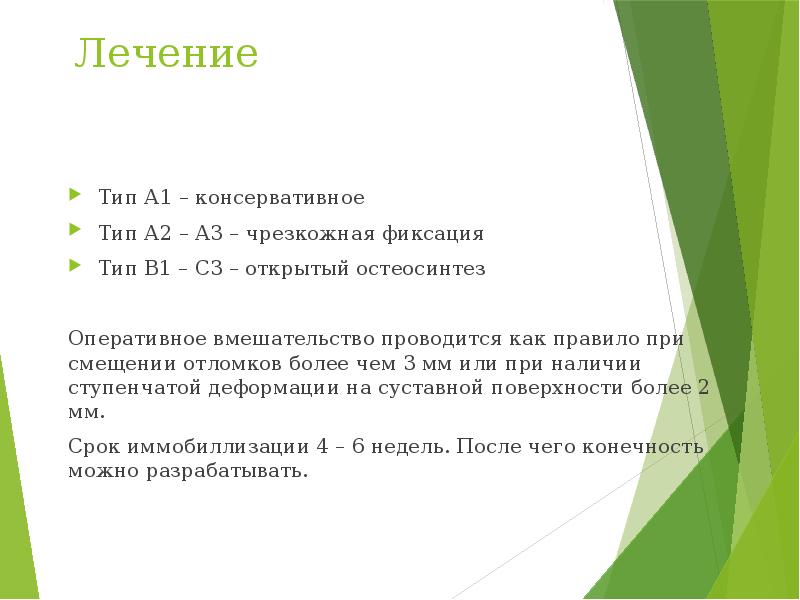 Лечение

Тип А1 – консервативное
Тип А2 – А3 – чрезкожная фиксация
Тип В1 – С3 – открытый остеосинтез

Оперативное вмешательство проводится как правило при смещении отломков более чем 3 мм или при наличии ступенчатой деформации на суставной поверхности более 2 мм.

Срок иммобиллизации 4 – 6 недель. После чего конечность можно разрабатывать.